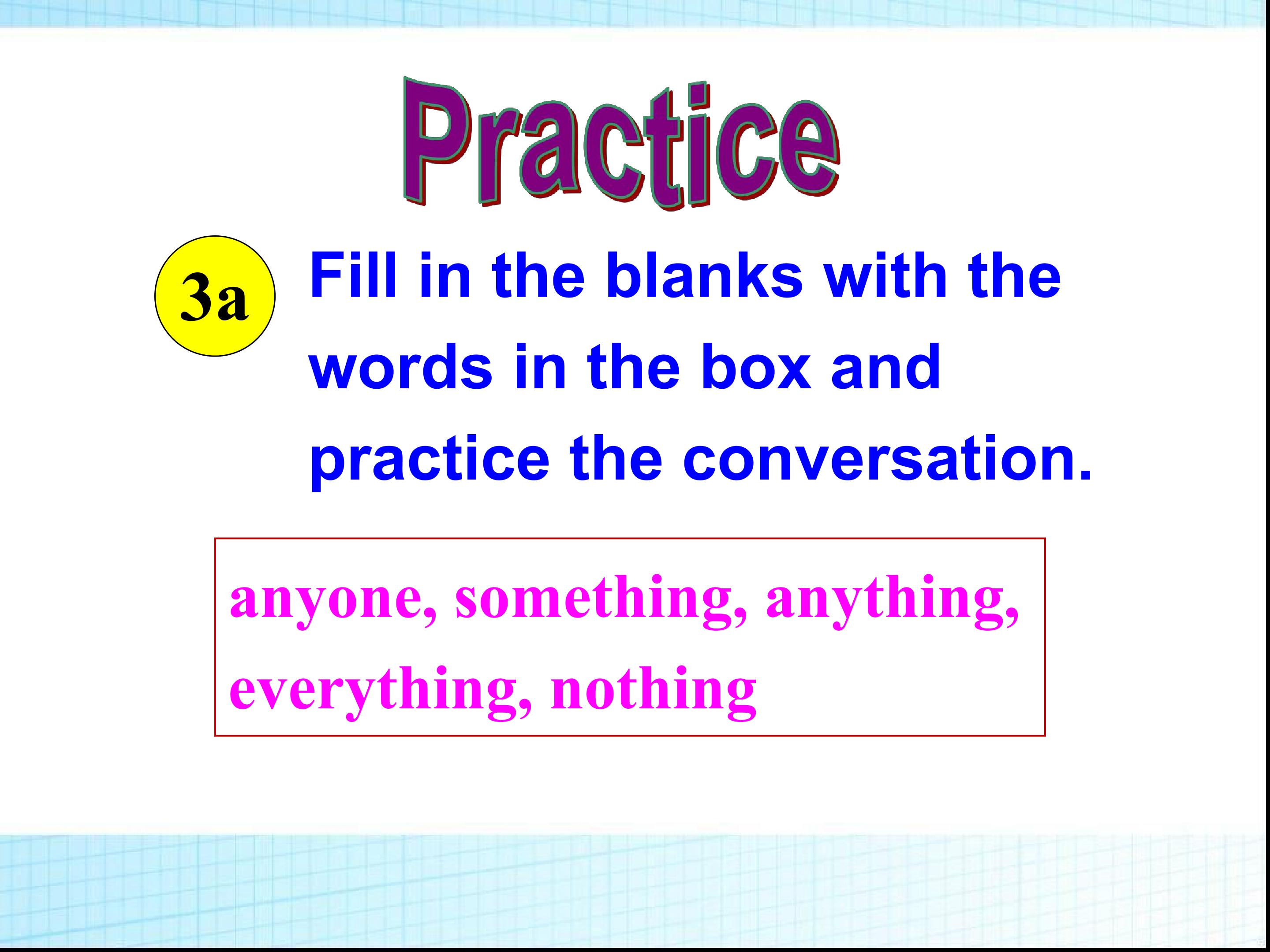 Practice

3a

Fill in the blanks with the words in the box and practice the conversation.

anyone, something, anything, everything, nothing